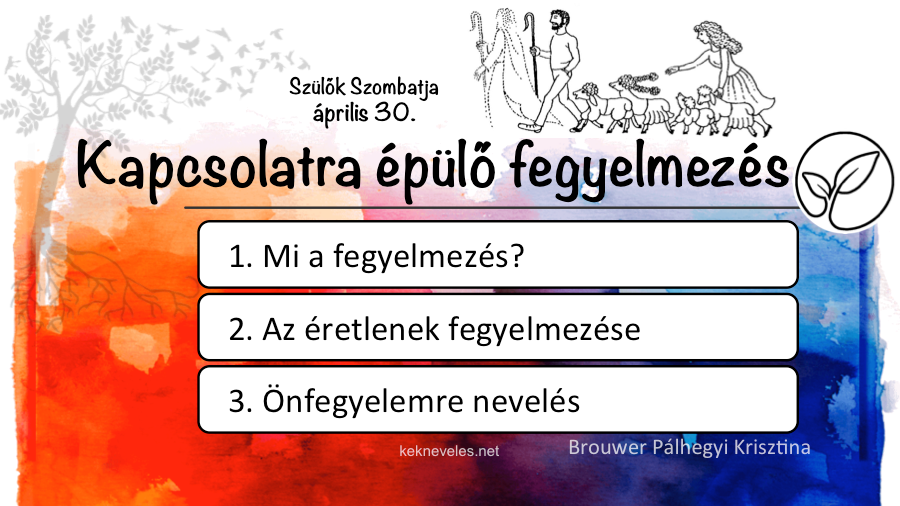 Szülők Szombatja
április 30.

Kapcsolatra épülő fegyelmezés

1. Mi a fegyelmezés?

2. Az éretlenek fegyelmezése

3. Önfegyelemre nevelés

kekneveles.net

Brouwer Pálhegyi Krisztina